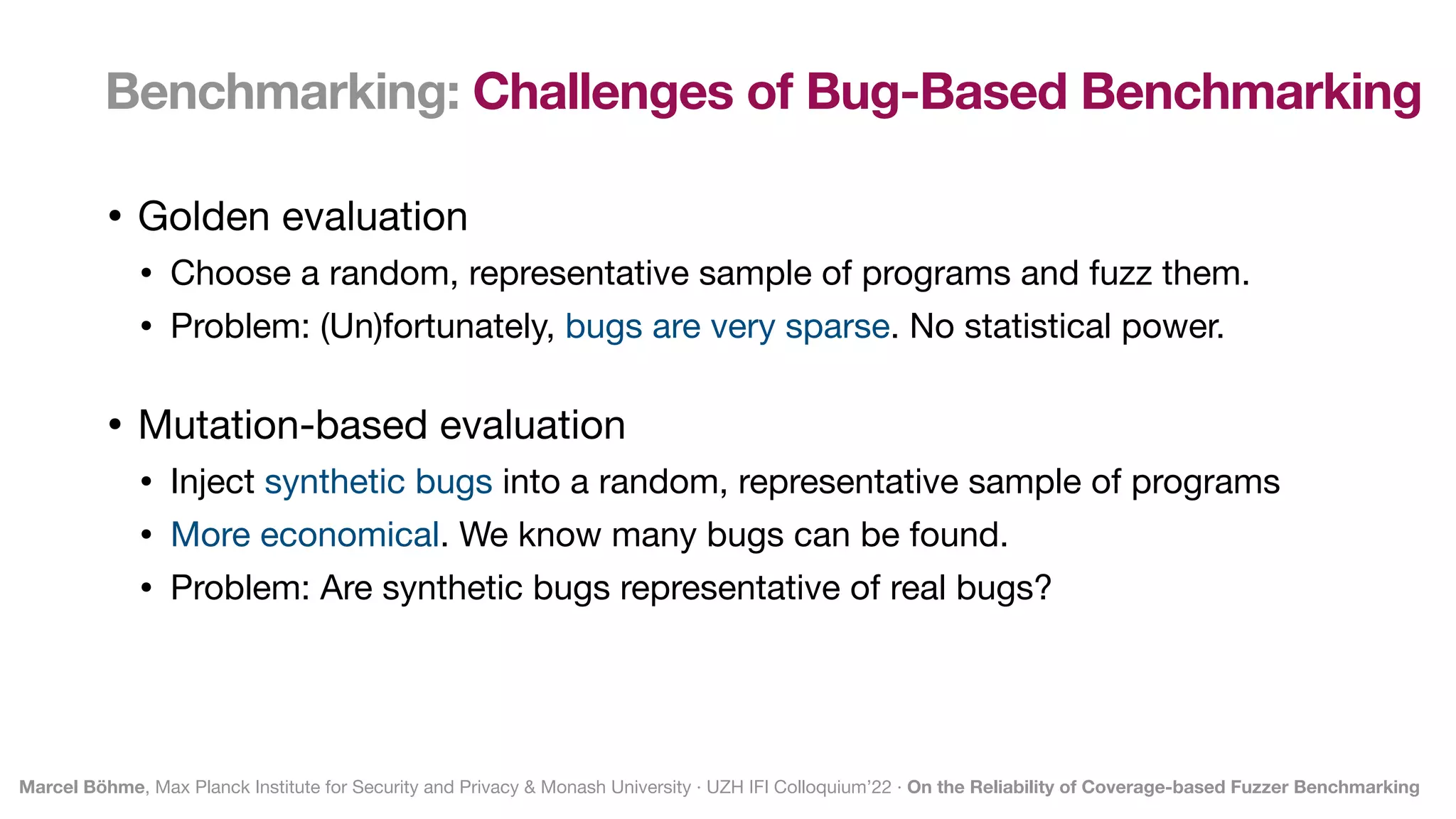 Benchmarking: Challenges of Bug-Based Benchmarking

• Golden evaluation
  • Choose a random, representative sample of programs and fuzz them.
  • Problem: (Un)fortunately, bugs are very sparse. No statistical power.

• Mutation-based evaluation
  • Inject synthetic bugs into a random, representative sample of programs
  • More economical. We know many bugs can be found.
  • Problem: Are synthetic bugs representative of real bugs?

Marcel Böhme, Max Planck Institute for Security and Privacy & Monash University · UZH IFI Colloquium'22 · On the Reliability of Coverage-based Fuzzer Benchmarking